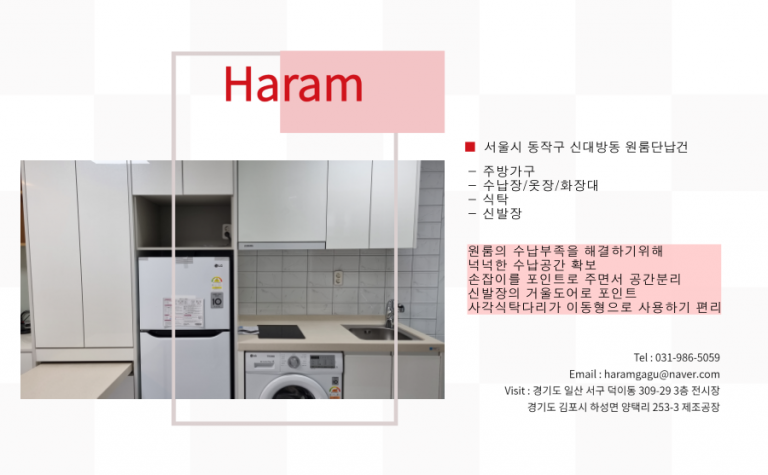 Haram

■ 서울시 동작구 신대방동 원룸단납건

- 주방가구
- 수납장/옷장/화장대
- 식탁
- 신발장

원룸의 수납부족을 해결하기위해
넉넉한 수납공간 확보
손잡이를 포인트로 주면서 공간분리
신발장의 거울도어로 포인트
사각식탁다리가 이동형으로 사용하기 편리

Tel : 031-986-5059
Email : haramgagu@naver.com
Visit : 경기도 일산 서구 덕이동 309-29 3층 전시장
경기도 김포시 하성면 양택리 253-3 제조공장